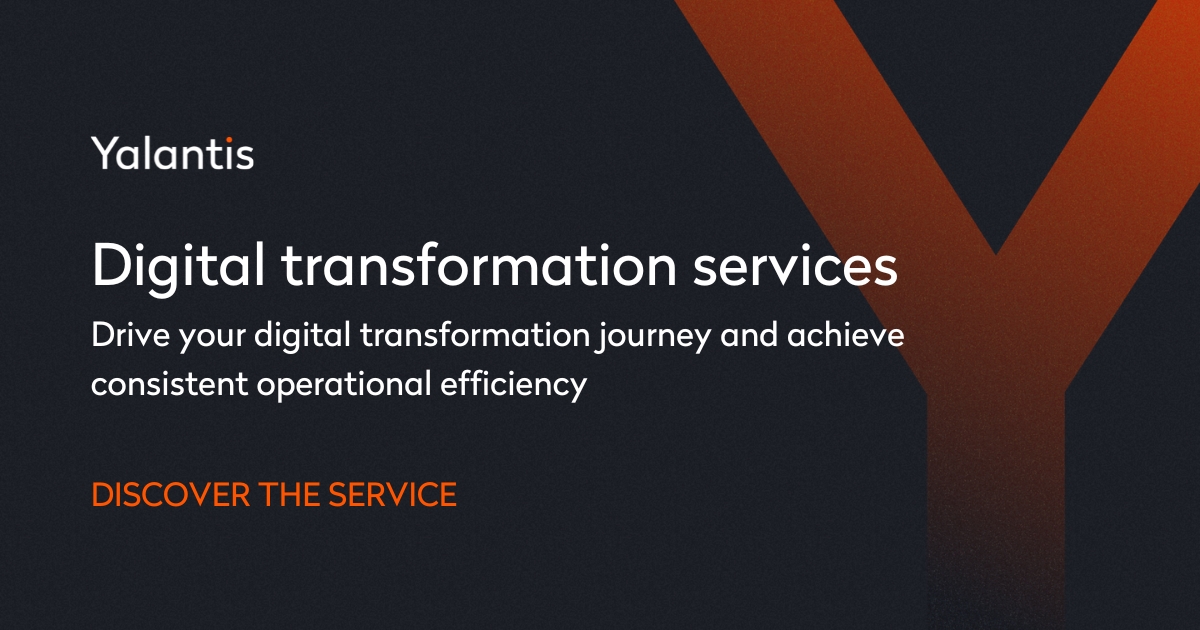 Yalantis

Digital transformation services

Drive your digital transformation journey and achieve consistent operational efficiency

DISCOVER THE SERVICE